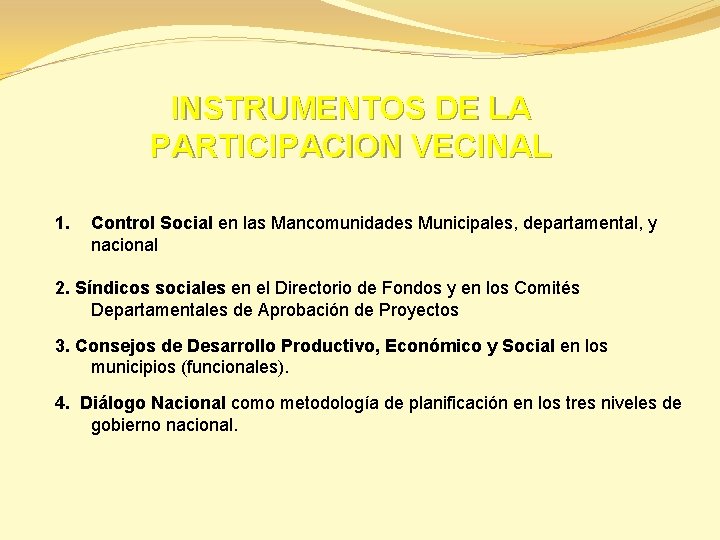 INSTRUMENTOS DE LA PARTICIPACION VECINAL

1. Control Social en las Mancomunidades Municipales, departamental, y nacional

2. Síndicos sociales en el Directorio de Fondos y en los Comités Departamentales de Aprobación de Proyectos

3. Consejos de Desarrollo Productivo, Económico y Social en los municipios (funcionales).

4. Diálogo Nacional como metodología de planificación en los tres niveles de gobierno nacional.